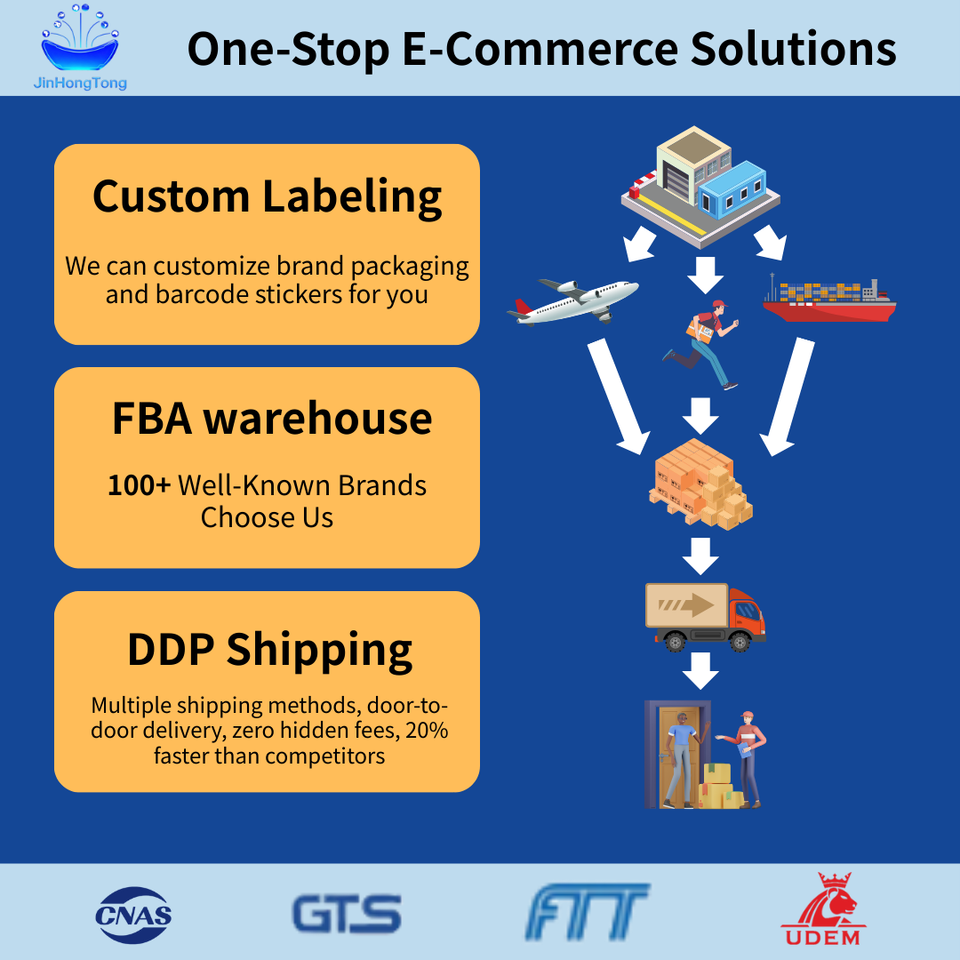 JinHongTong

One-Stop E-Commerce Solutions

Custom Labeling

We can customize brand packaging and barcode stickers for you

FBA warehouse

100+ Well-Known Brands Choose Us

DDP Shipping

Multiple shipping methods, door-to-door delivery, zero hidden fees, 20% faster than competitors

CNAS

GTS

FTT

UDEM